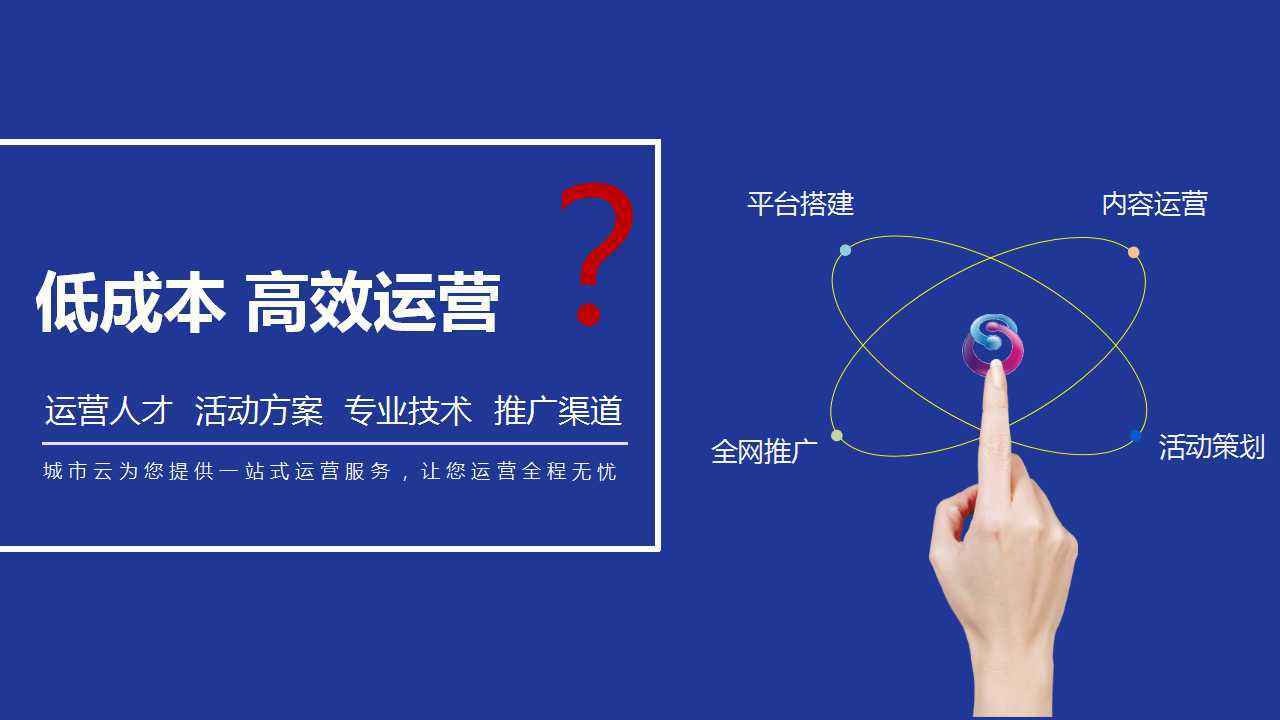 低成本 高效运营

?

运营人才 活动方案 专业技术 推广渠道

城市云为您提供一站式运营服务，让您运营全程无忧

平台搭建

内容运营

全网推广

活动策划